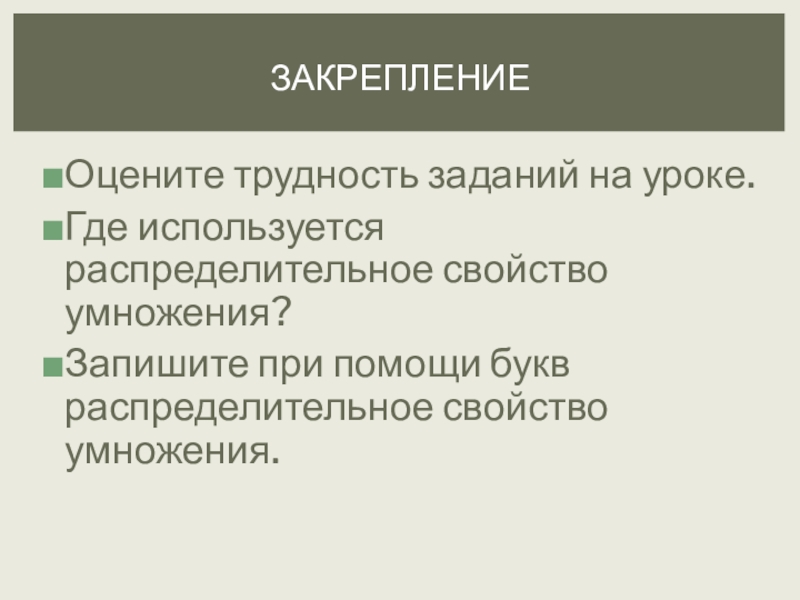 ЗАКРЕПЛЕНИЕ

Оцените трудность заданий на уроке.

Где используется распределительное свойство умножения?

Запишите при помощи букв распределительное свойство умножения.